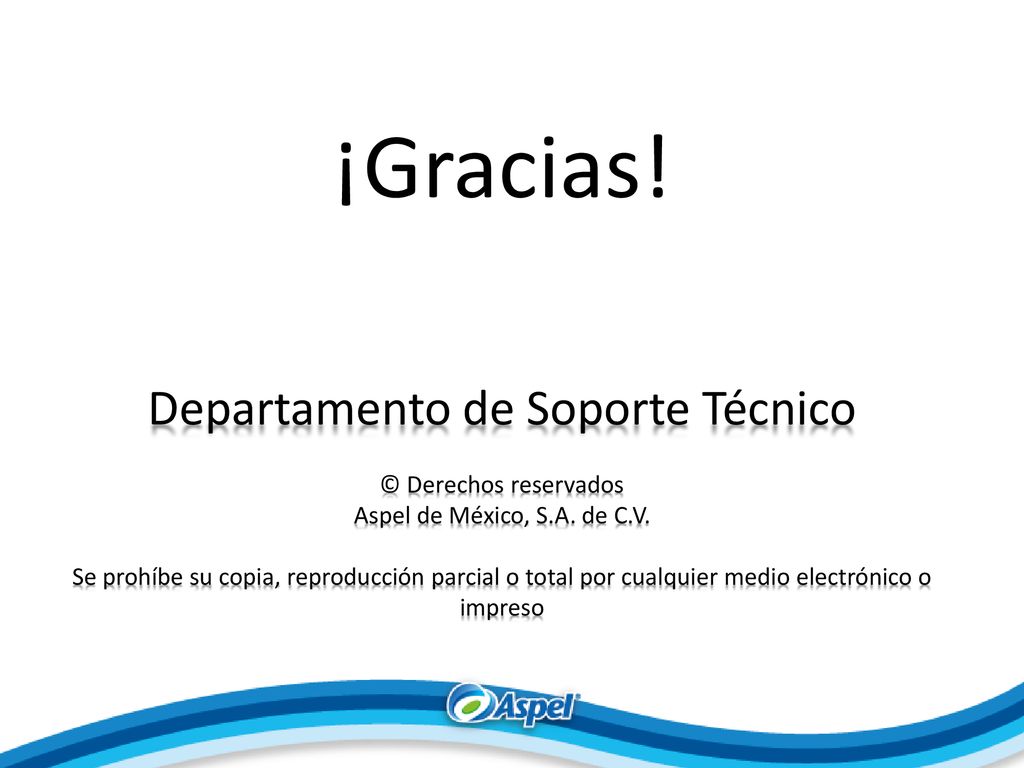 ¡Gracias!

Departamento de Soporte Técnico

© Derechos reservados
Aspel de México, S.A. de C.V.

Se prohíbe su copia, reproducción parcial o total por cualquier medio electrónico o impreso

Aspel